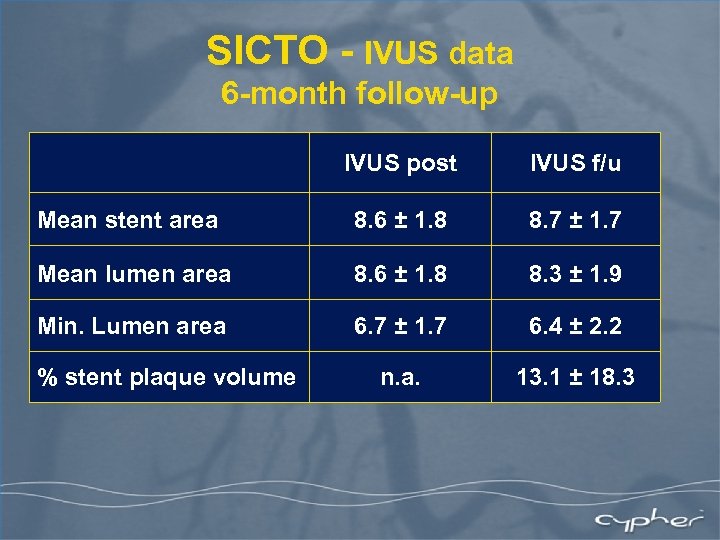 SICTO - IVUS data
6-month follow-up

| | IVUS post | IVUS f/u |
|---|---|---|
| Mean stent area | 8.6 ± 1.8 | 8.7 ± 1.7 |
| Mean lumen area | 8.6 ± 1.8 | 8.3 ± 1.9 |
| Min. Lumen area | 6.7 ± 1.7 | 6.4 ± 2.2 |
| % stent plaque volume | n.a. | 13.1 ± 18.3 |

cypher